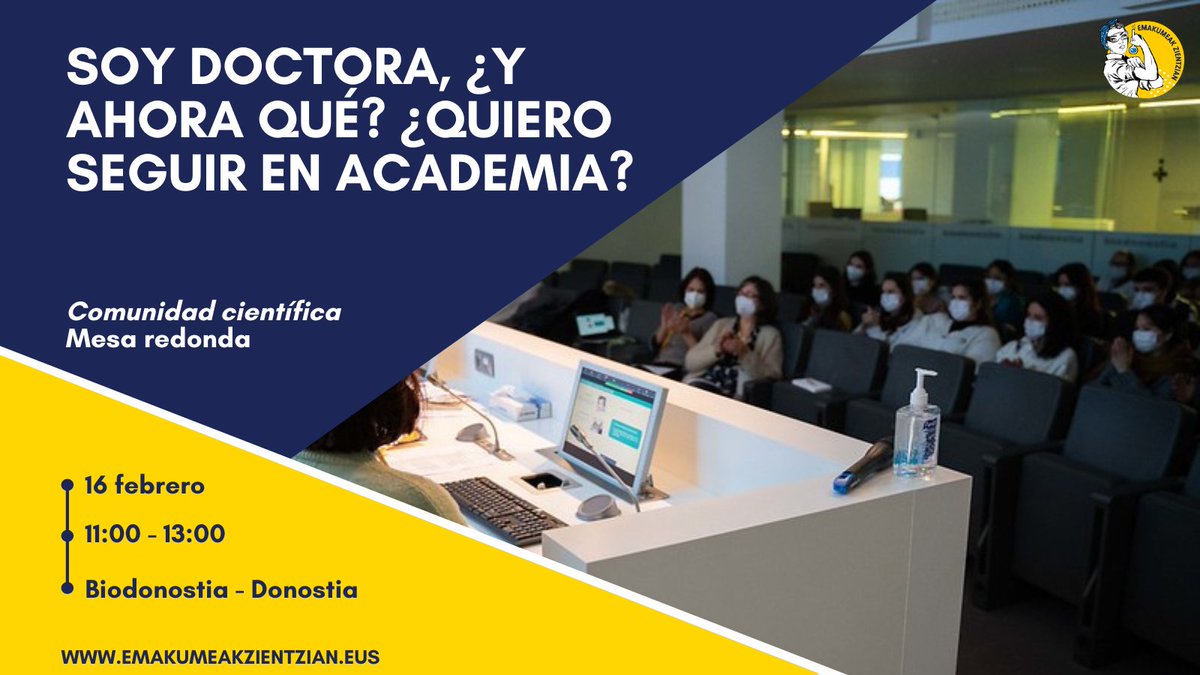 SOY DOCTORA, ¿Y AHORA QUÉ? ¿QUIERO SEGUIR EN ACADEMIA?

EMAKUMEAK ZIENTZIAN

Comunidad científica
Mesa redonda

16 febrero

11:00 - 13:00

Biodonostia - Donostia

WWW.EMAKUMEAKZIENTZIAN.EUS